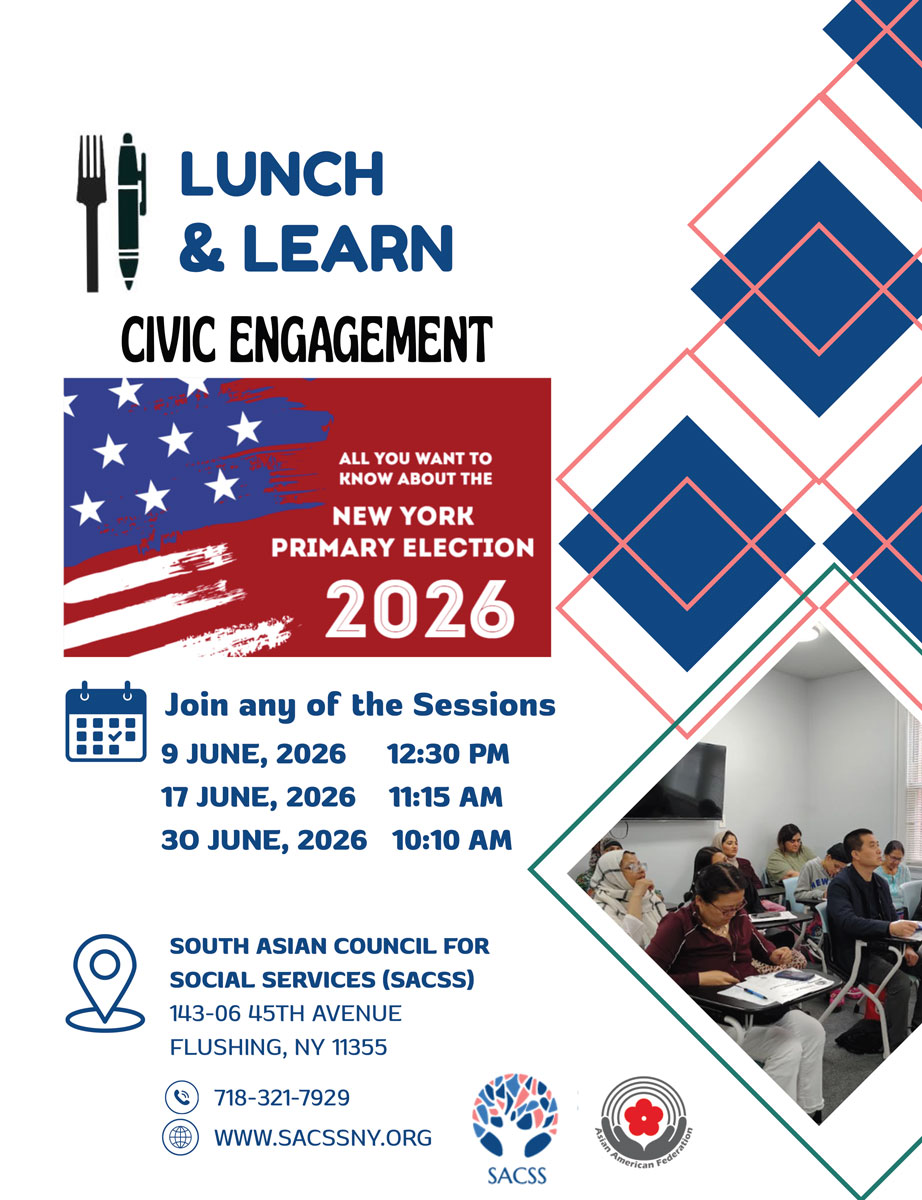 LUNCH & LEARN

CIVIC ENGAGEMENT

ALL YOU WANT TO KNOW ABOUT THE

NEW YORK PRIMARY ELECTION

2026

Join any of the Sessions

9 JUNE, 2026 12:30 PM

17 JUNE, 2026 11:15 AM

30 JUNE, 2026 10:10 AM

SOUTH ASIAN COUNCIL FOR SOCIAL SERVICES (SACSS)

143-06 45TH AVENUE

FLUSHING, NY 11355

718-321-7929

WWW.SACSSNY.ORG

SACSS

Asian American Federation